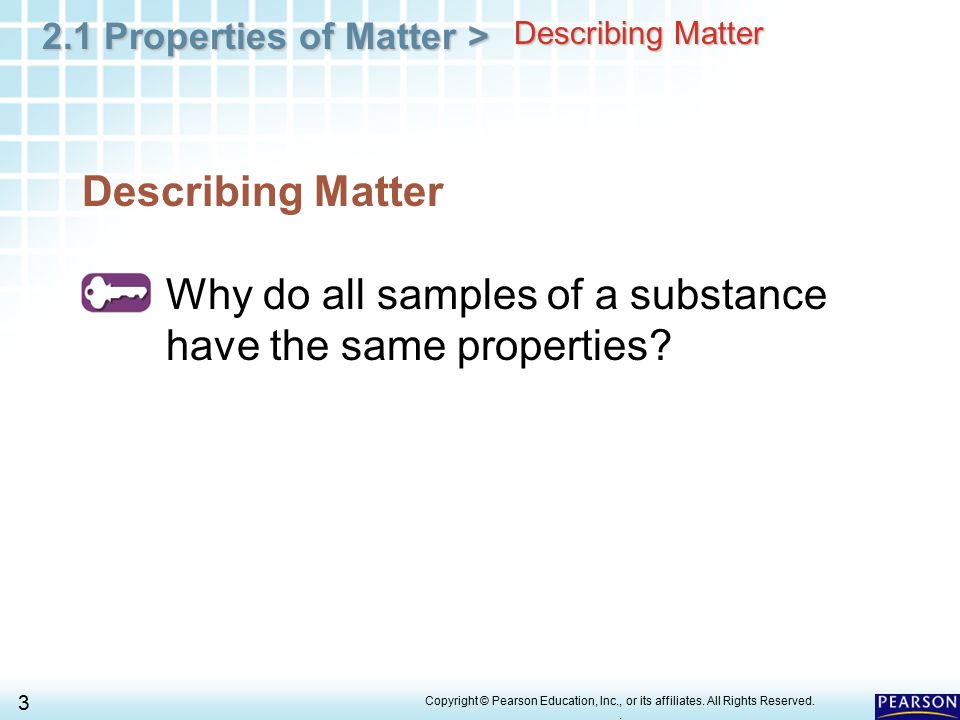 2.1 Properties of Matter > Describing Matter

Describing Matter

Why do all samples of a substance have the same properties?

3

Copyright © Pearson Education, Inc., or its affiliates. All Rights Reserved.

PEARSON